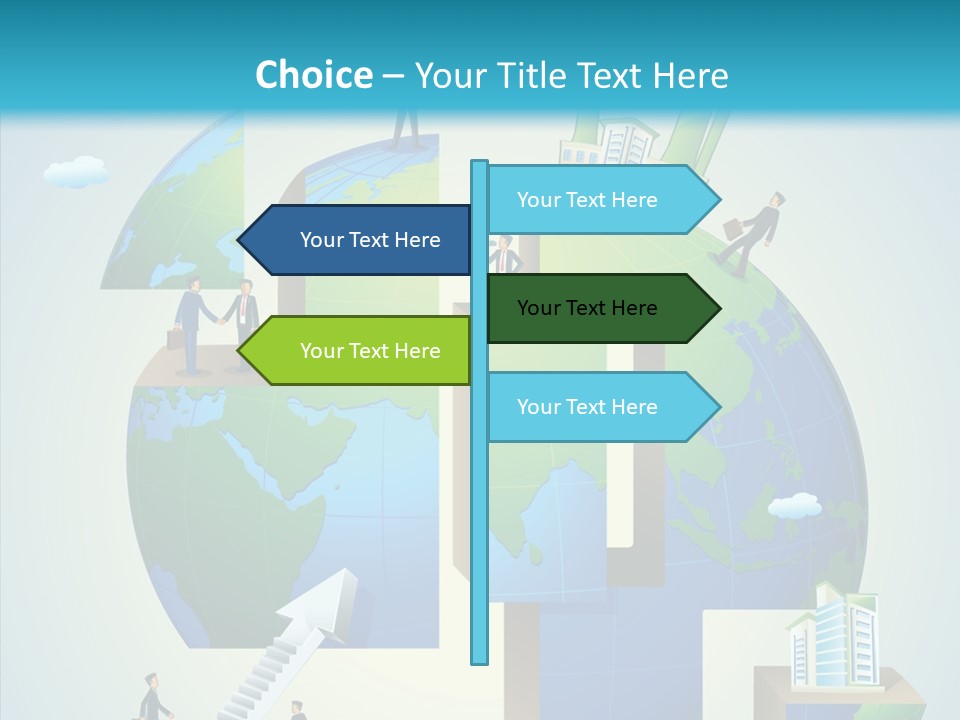 Choice – Your Title Text Here

Your Text Here

Your Text Here

Your Text Here

Your Text Here

Your Text Here